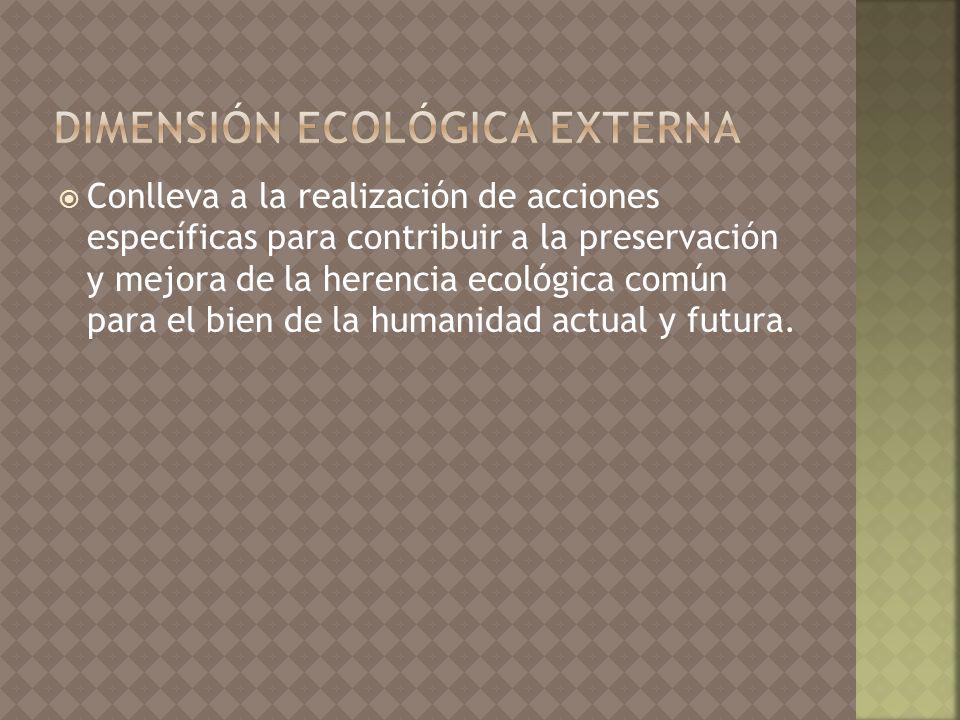 DIMENSIÓN ECOLÓGICA EXTERNA

Conlleva a la realización de acciones específicas para contribuir a la preservación y mejora de la herencia ecológica común para el bien de la humanidad actual y futura.